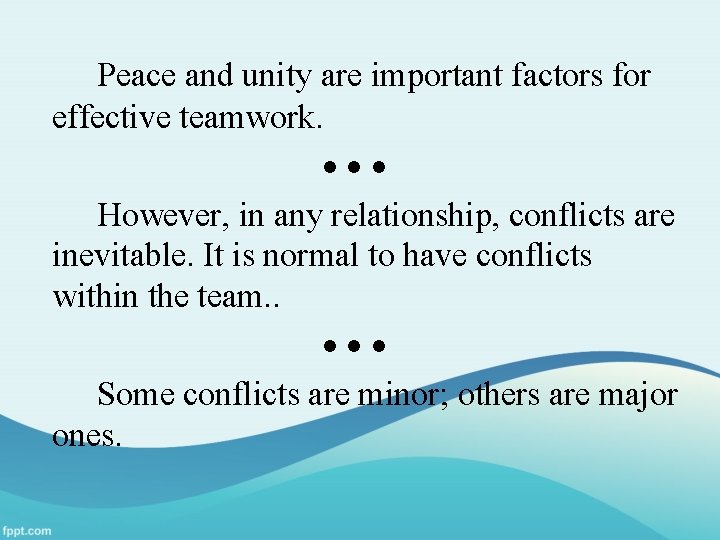 Peace and unity are important factors for effective teamwork.

• • •

However, in any relationship, conflicts are inevitable. It is normal to have conflicts within the team..

• • •

Some conflicts are minor; others are major ones.

fppt.com